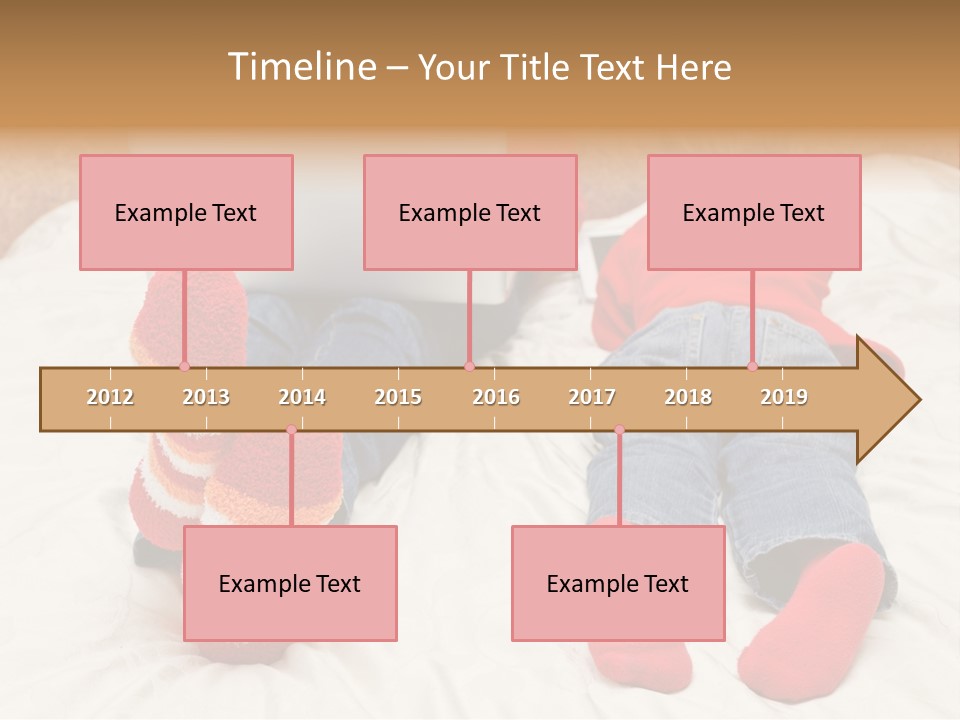 Timeline – Your Title Text Here

Example Text

Example Text

Example Text

2012 2013 2014 2015 2016 2017 2018 2019

Example Text

Example Text